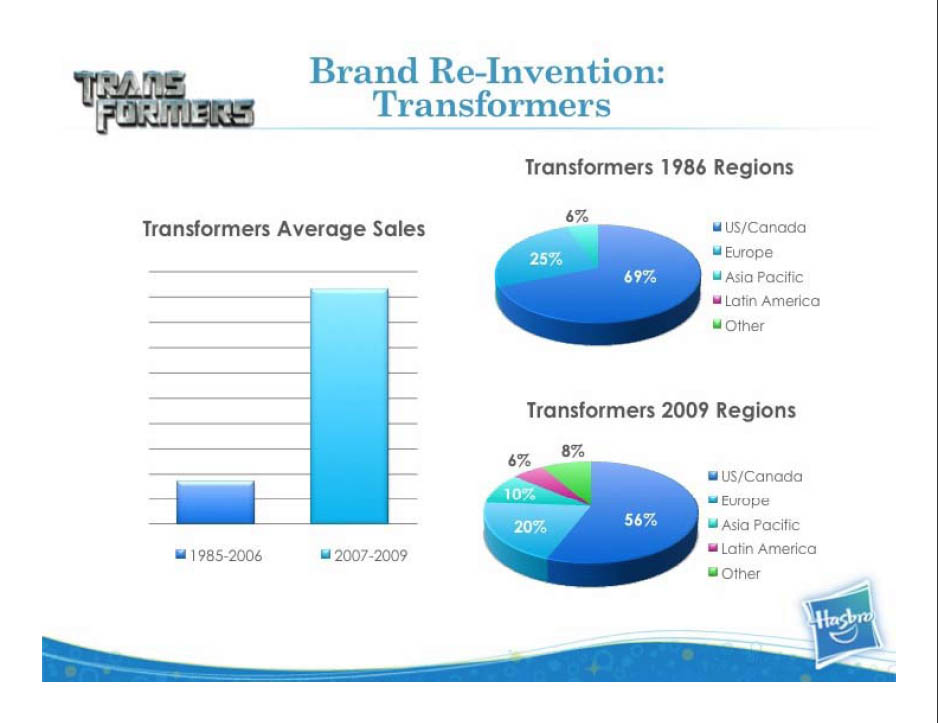 TRANS FORMERS

Brand Re-Invention: Transformers

Transformers Average Sales

1985-2006
2007-2009

Transformers 1986 Regions

6%
25%
69%

US/Canada
Europe
Asia Pacific
Latin America
Other

Transformers 2009 Regions

6%
8%
10%
20%
56%

US/Canada
Europe
Asia Pacific
Latin America
Other

Hasbro